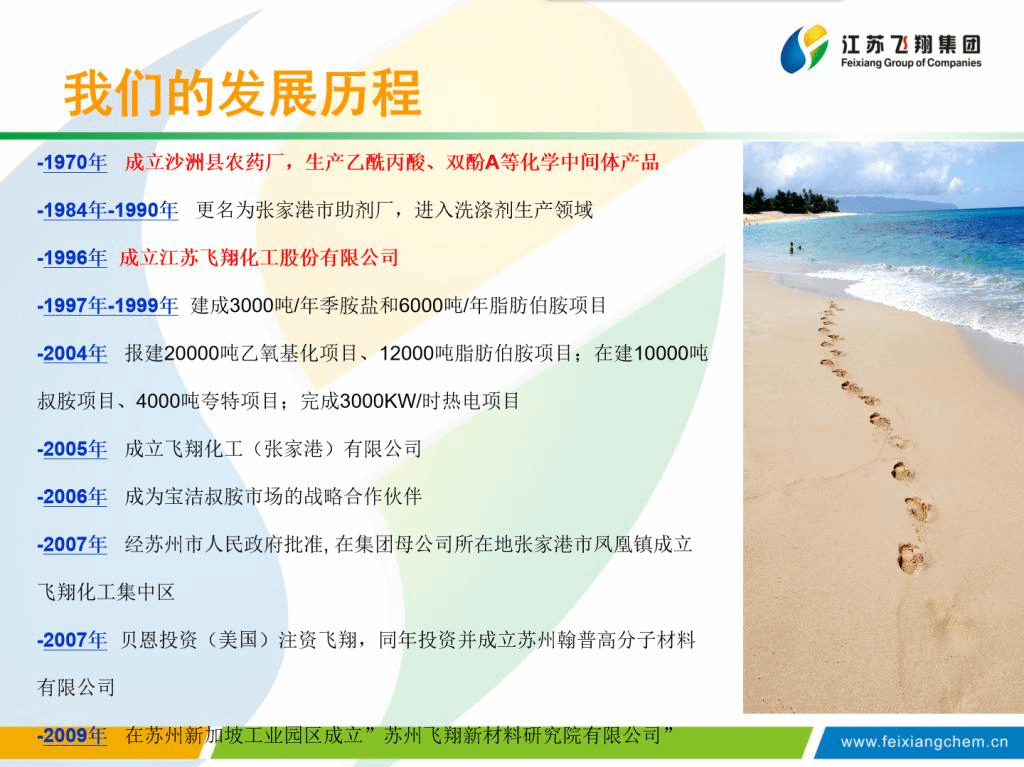 江苏飞翔集团
Feixiang Group of Companies

我们的发展历程

-1970年 成立沙洲县农药厂，生产乙酰丙酸、双酚A等化学中间体产品

-1984年-1990年 更名为张家港市助剂厂，进入洗涤剂生产领域

-1996年 成立江苏飞翔化工股份有限公司

-1997年-1999年 建成3000吨/年季胺盐和6000吨/年脂肪伯胺项目

-2004年 报建20000吨乙氧基化项目、12000吨脂肪伯胺项目；在建10000吨叔胺项目、4000吨夸特项目；完成3000KW/时热电项目

-2005年 成立飞翔化工（张家港）有限公司

-2006年 成为宝洁叔胺市场的战略合作伙伴

-2007年 经苏州市人民政府批准, 在集团母公司所在地张家港市凤凰镇成立飞翔化工集中区

-2007年 贝恩投资（美国）注资飞翔，同年投资并成立苏州翰普高分子材料有限公司

-2009年 在苏州新加坡工业园区成立”苏州飞翔新材料研究院有限公司”

www.feixiangchem.cn